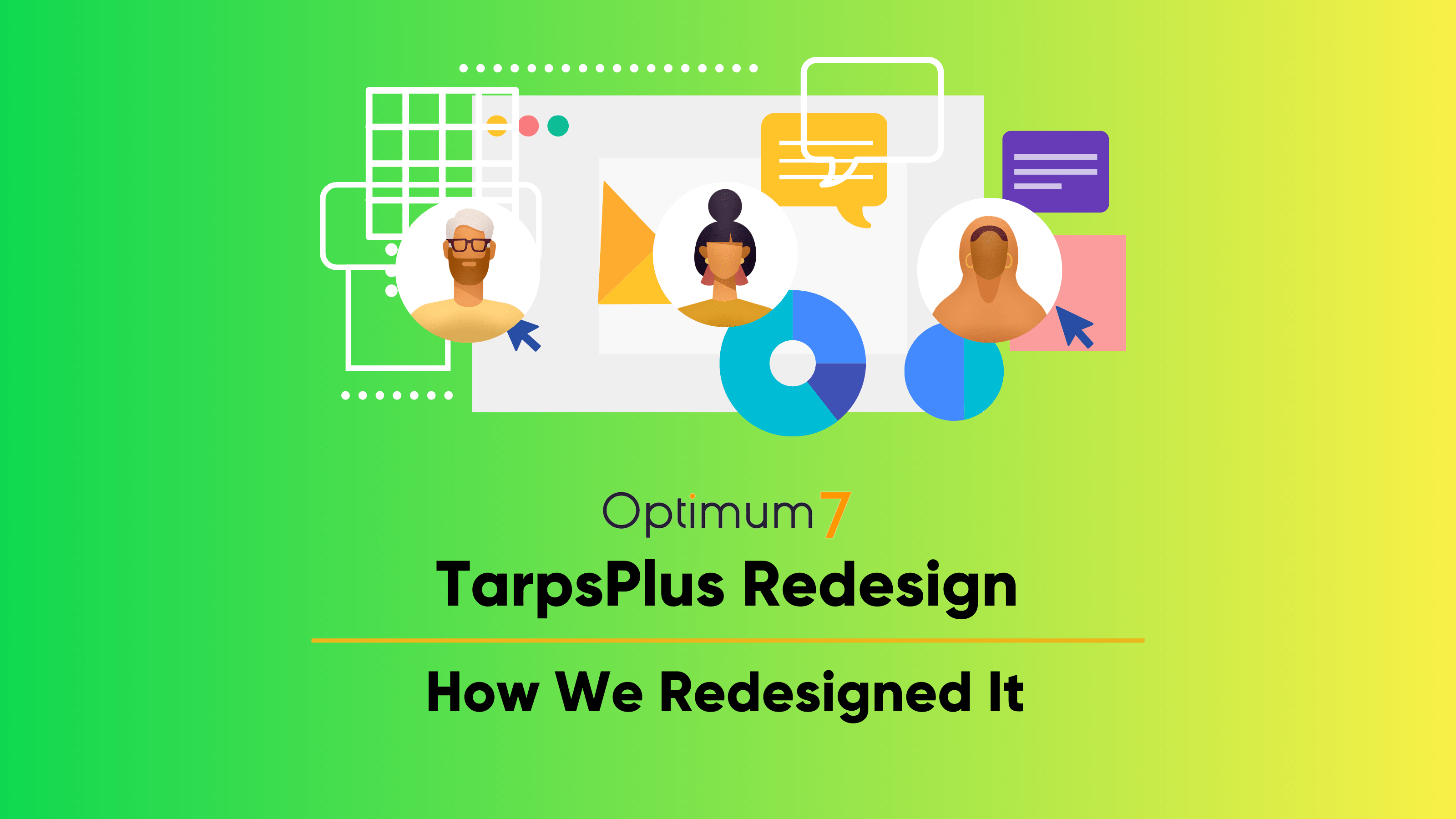 Optimum7

TarpsPlus Redesign

How We Redesigned It